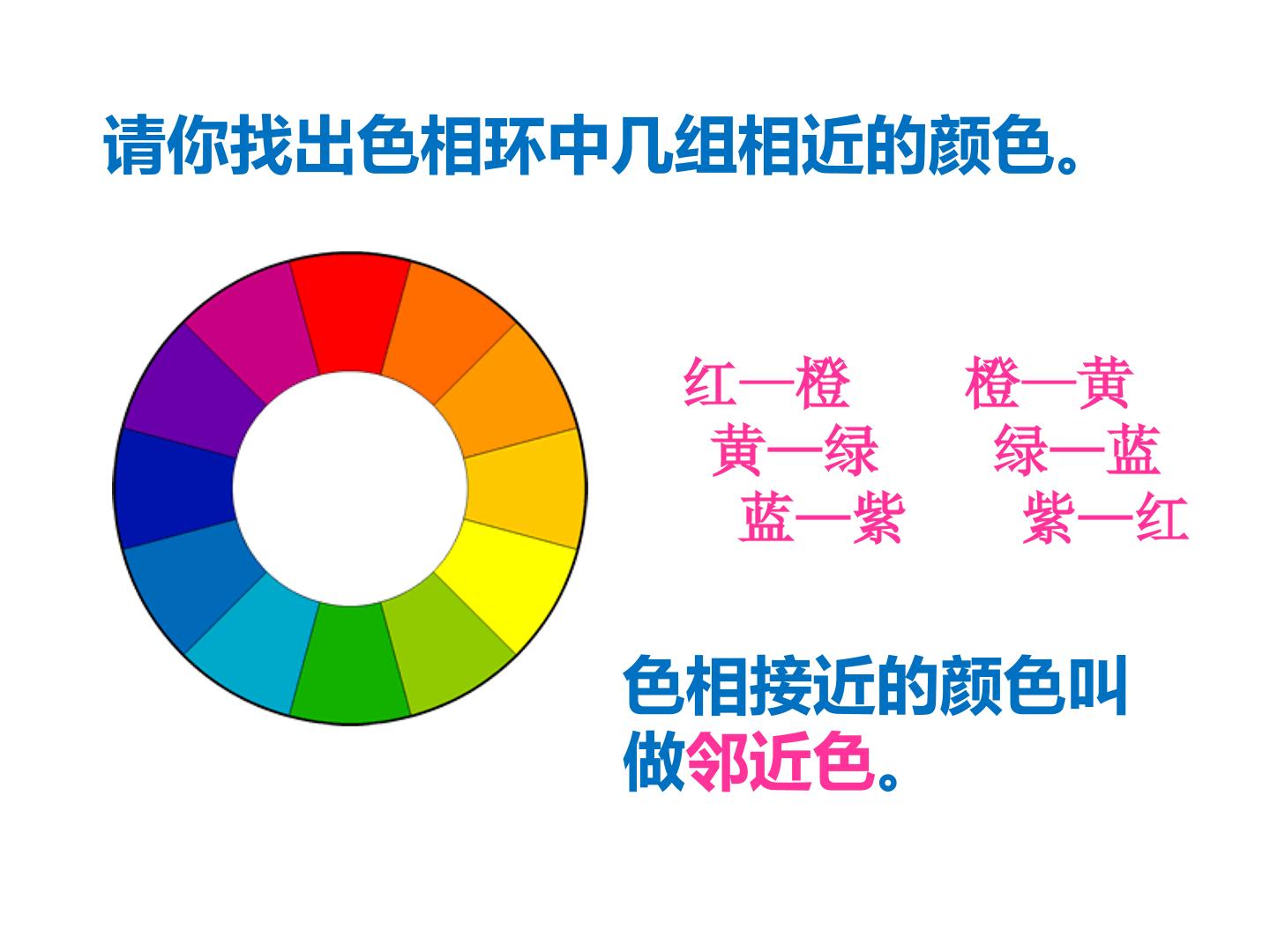 请你找出色相环中几组相近的颜色。

红—橙　　橙—黄
黄—绿　　绿—蓝
蓝—紫　　紫—红

色相接近的颜色叫做邻近色。